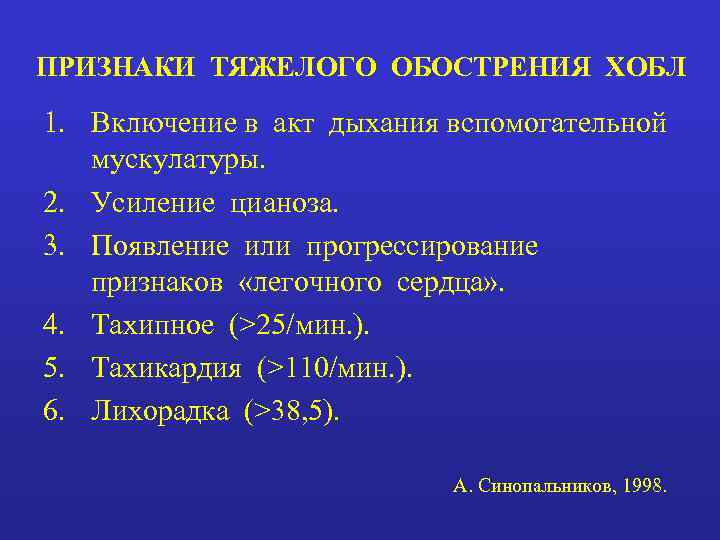 ПРИЗНАКИ ТЯЖЕЛОГО ОБОСТРЕНИЯ ХОБЛ

1. Включение в акт дыхания вспомогательной мускулатуры.
2. Усиление цианоза.
3. Появление или прогрессирование признаков «легочного сердца».
4. Тахипное (>25/мин.).
5. Тахикардия (>110/мин.).
6. Лихорадка (>38,5).

А. Синопальников, 1998.